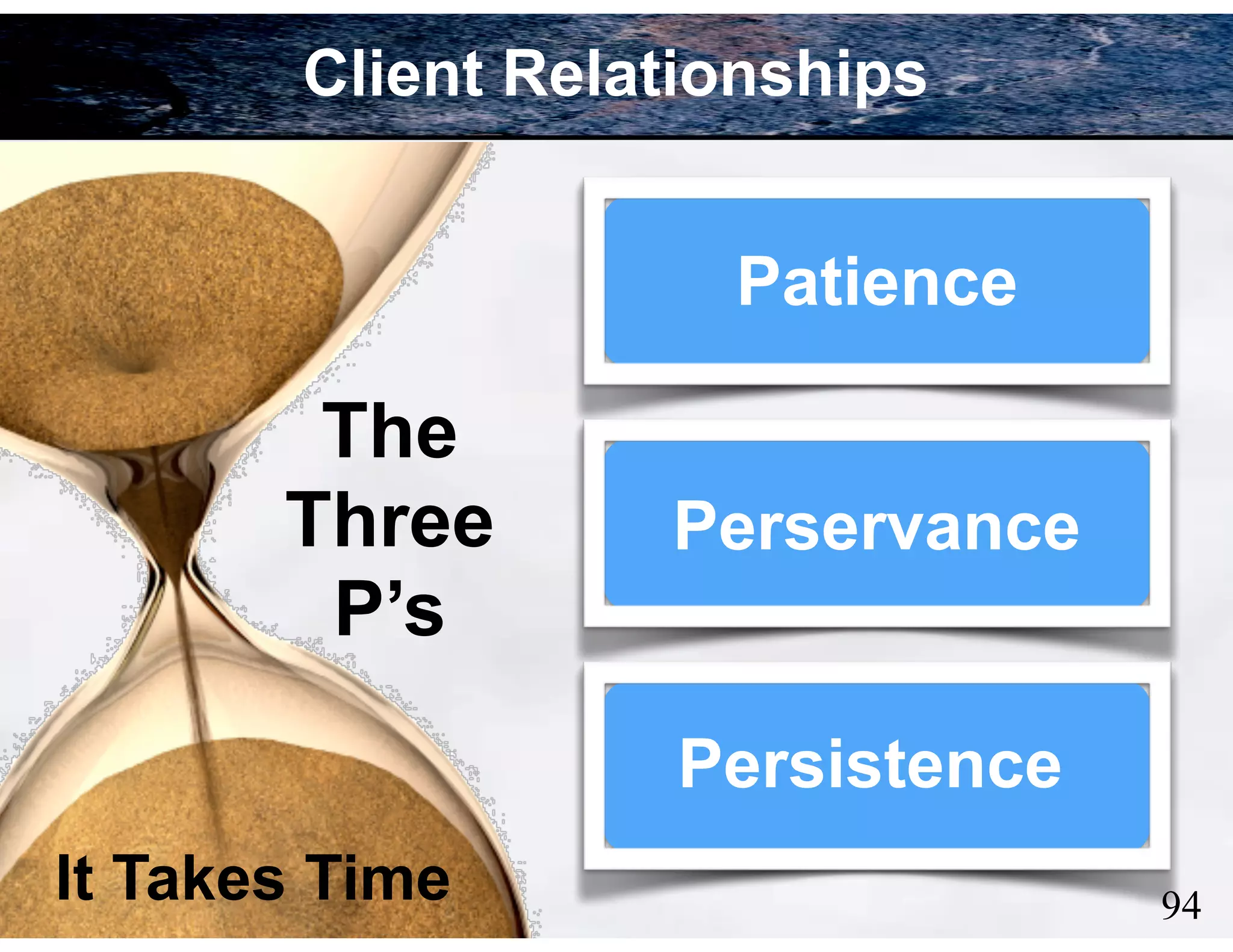 Client Relationships

The Three P's

Patience

Perservance

Persistence

It Takes Time

94